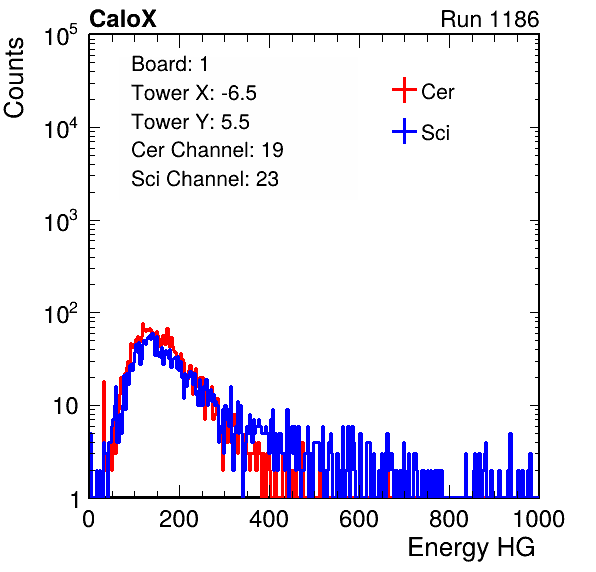 CaloX

Run 1186

Counts

$10^5$

$10^4$

$10^3$

$10^2$

10

1

Board: 1
Tower X: -6.5
Tower Y: 5.5
Cer Channel: 19
Sci Channel: 23

Cer

Sci

0

200

400

600

800

1000

Energy HG